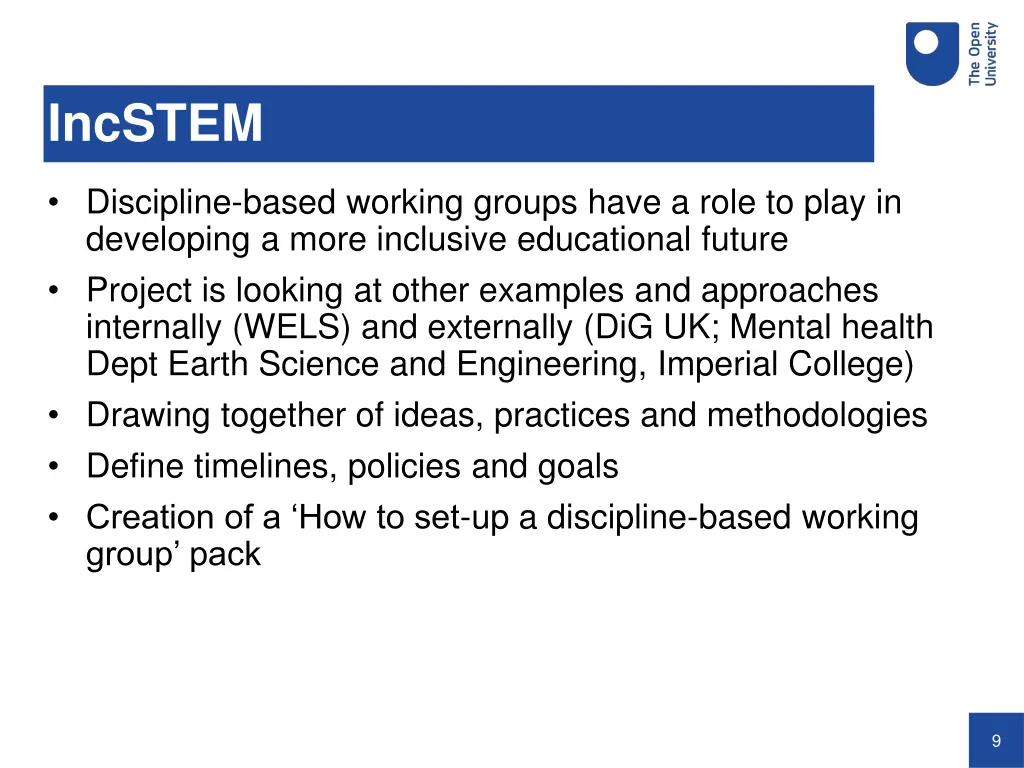 The Open University

IncSTEM

• Discipline-based working groups have a role to play in developing a more inclusive educational future
• Project is looking at other examples and approaches internally (WELS) and externally (DiG UK; Mental health Dept Earth Science and Engineering, Imperial College)
• Drawing together of ideas, practices and methodologies
• Define timelines, policies and goals
• Creation of a ‘How to set-up a discipline-based working group’ pack

9